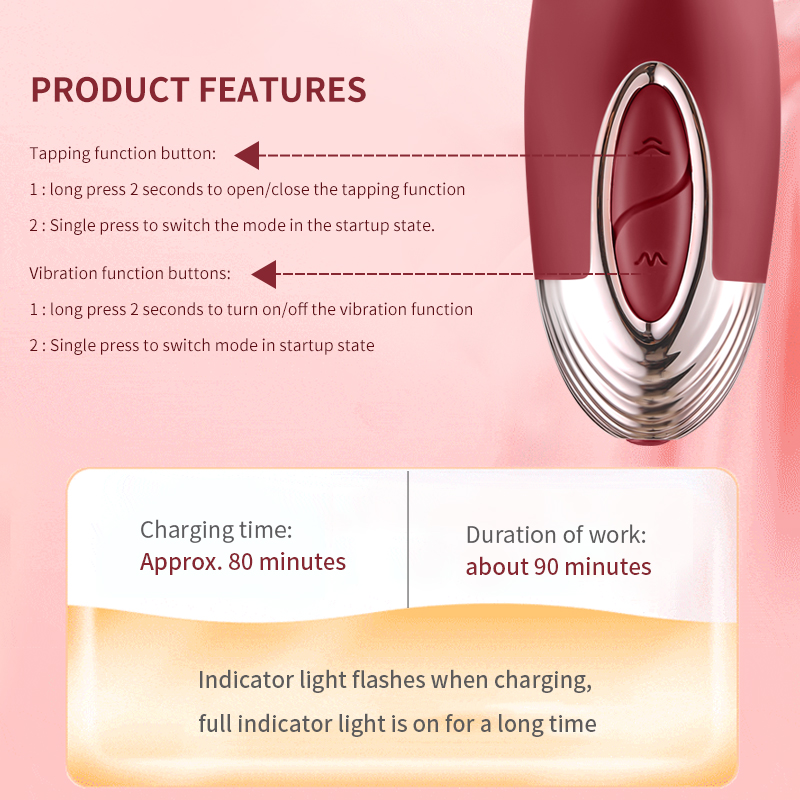 PRODUCT FEATURES

Tapping function button:

1 : long press 2 seconds to open/close the tapping function

2 : Single press to switch the mode in the startup state.

Vibration function buttons:

1 : long press 2 seconds to turn on/off the vibration function

2 : Single press to switch mode in startup state

Charging time:
Approx. 80 minutes

Duration of work:
about 90 minutes

Indicator light flashes when charging,
full indicator light is on for a long time